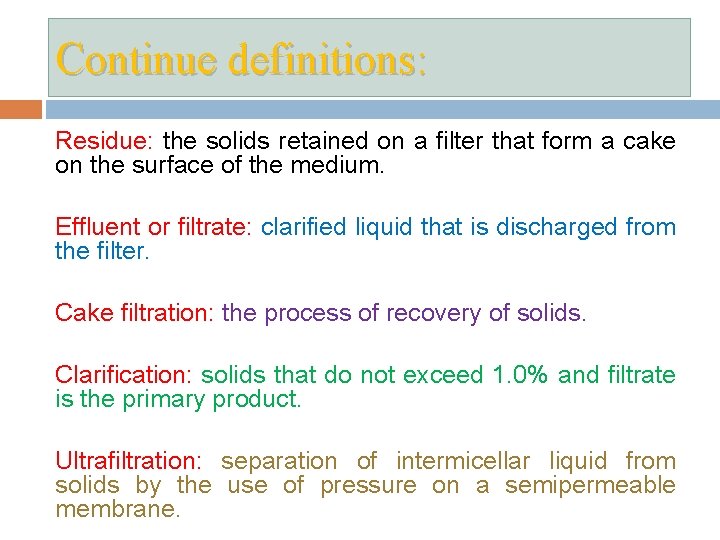 Continue definitions:

Residue: the solids retained on a filter that form a cake on the surface of the medium.

Effluent or filtrate: clarified liquid that is discharged from the filter.

Cake filtration: the process of recovery of solids.

Clarification: solids that do not exceed 1.0% and filtrate is the primary product.

Ultrafiltration: separation of intermicellar liquid from solids by the use of pressure on a semipermeable membrane.